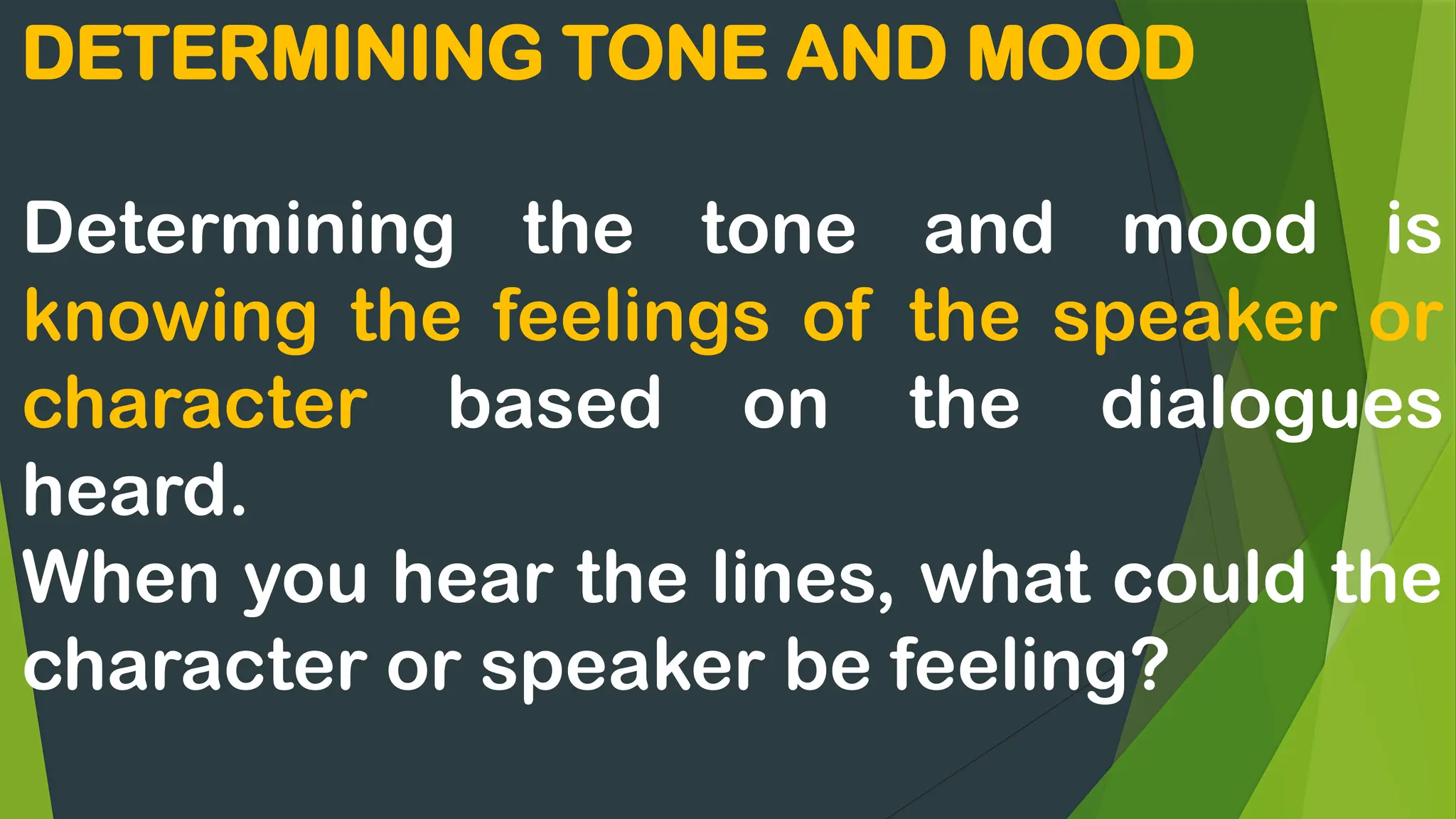 DETERMINING TONE AND MOOD

Determining the tone and mood is knowing the feelings of the speaker or character based on the dialogues heard.
When you hear the lines, what could the character or speaker be feeling?